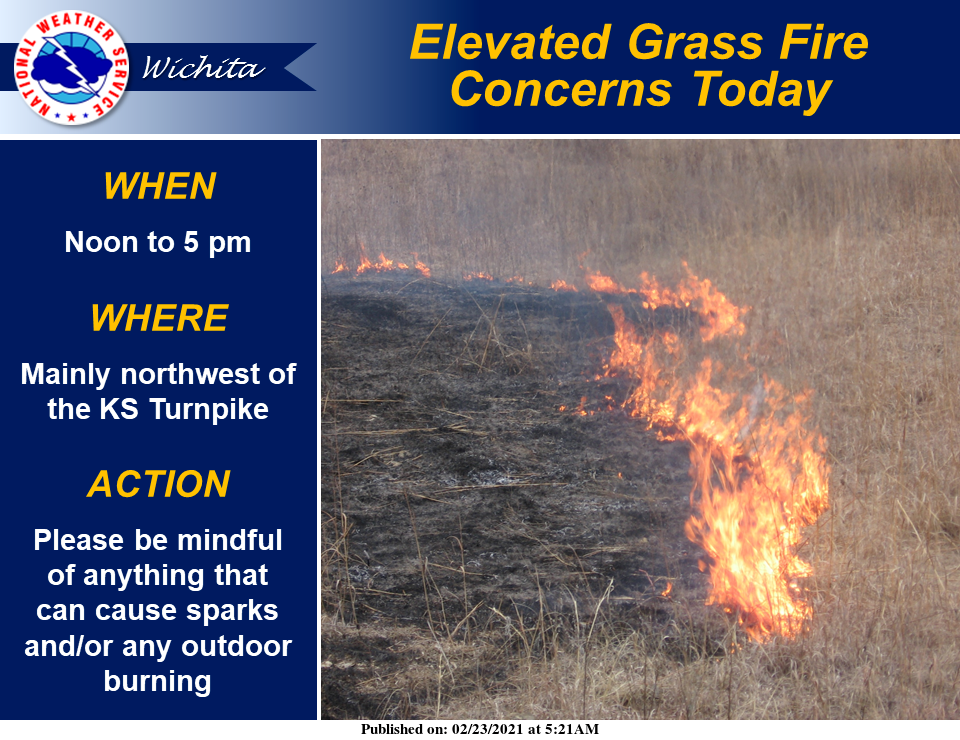 NATIONAL WEATHER SERVICE

Wichita

Elevated Grass Fire Concerns Today

WHEN

Noon to 5 pm

WHERE

Mainly northwest of the KS Turnpike

ACTION

Please be mindful of anything that can cause sparks and/or any outdoor burning

Published on: 02/23/2021 at 5:21AM